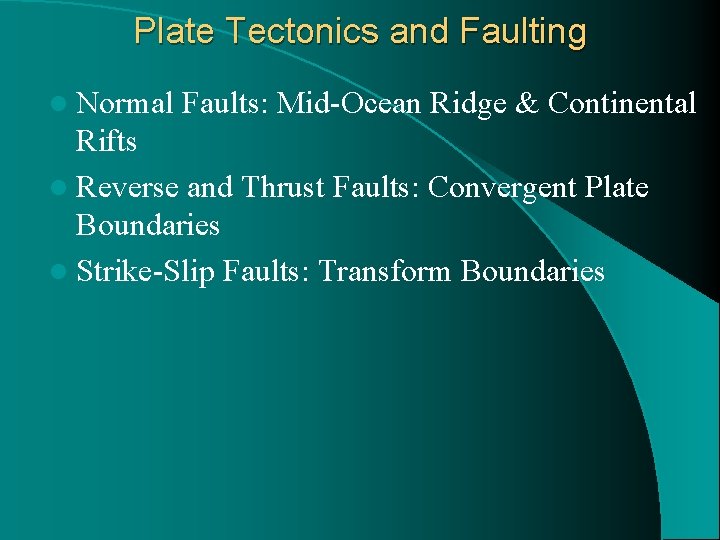 Plate Tectonics and Faulting

- Normal Faults: Mid-Ocean Ridge & Continental Rifts
- Reverse and Thrust Faults: Convergent Plate Boundaries
- Strike-Slip Faults: Transform Boundaries